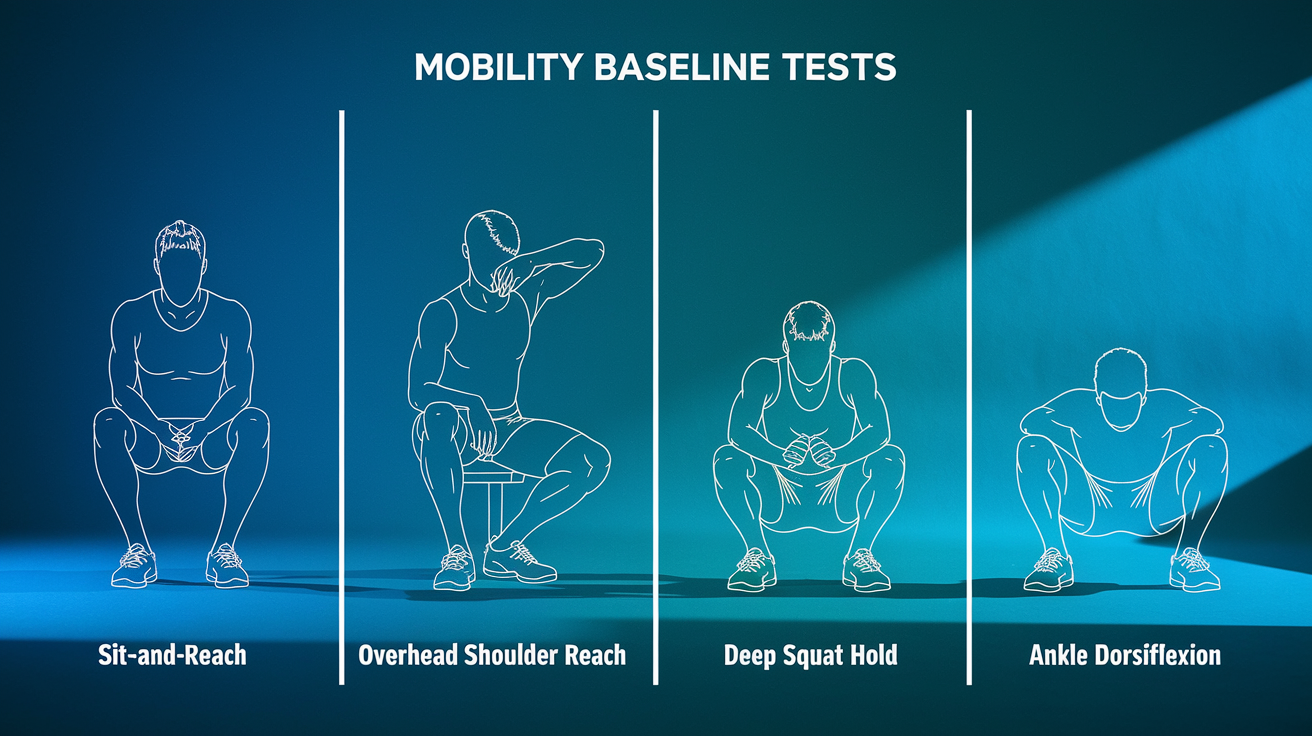 MOBILITY BASELINE TESTS

Sit-and-Reach

Overhead Shoulder Reach

Deep Squat Hold

Ankle Dorsiflexion